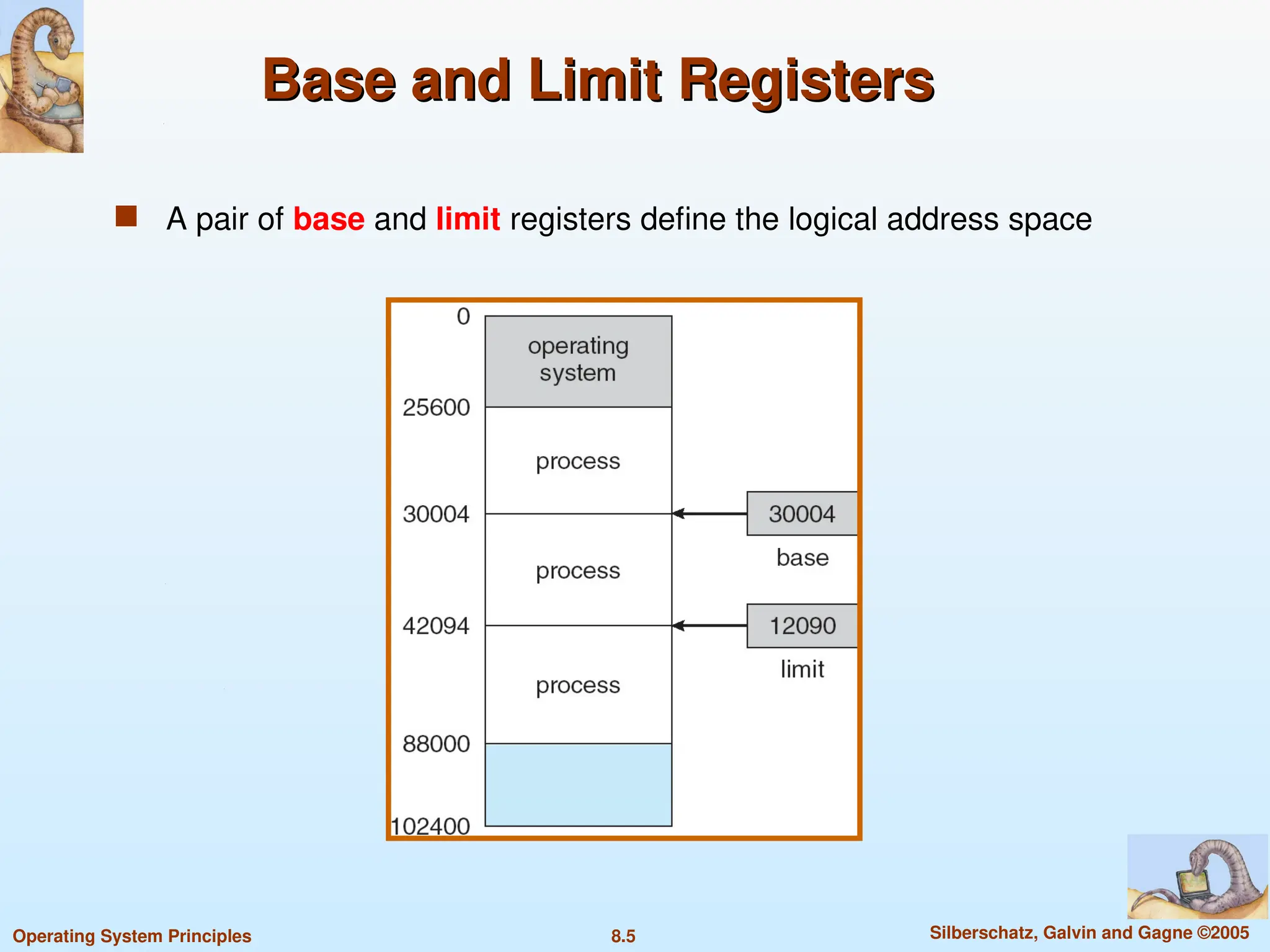 Base and Limit Registers

A pair of base and limit registers define the logical address space

0
operating system
25600
process
30004
process
42094
process
88000
102400
30004
base
12090
limit

Operating System Principles
8.5
Silberschatz, Galvin and Gagne ©2005